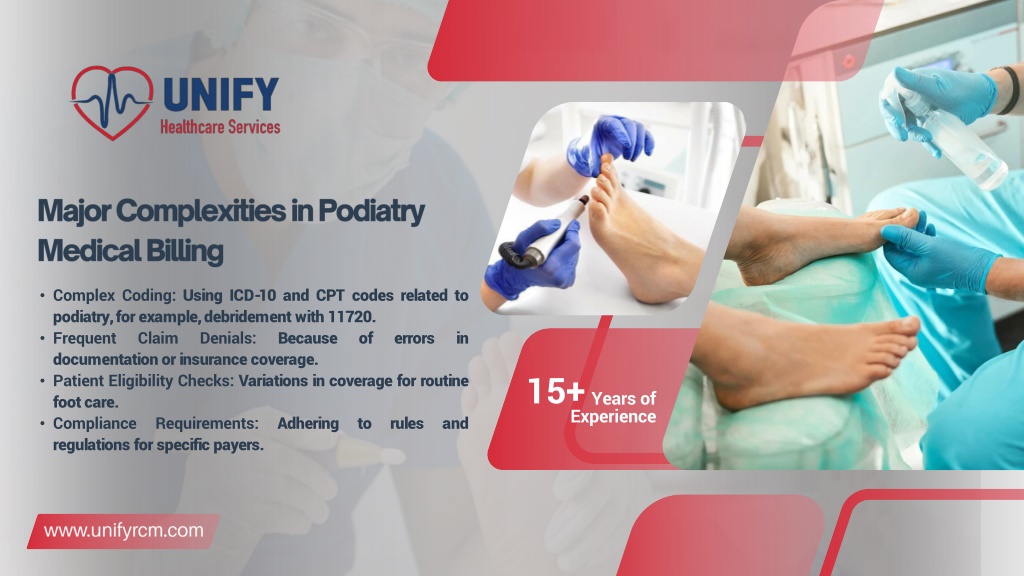 UNIFY
Healthcare Services

Major Complexities in Podiatry Medical Billing

• Complex Coding: Using ICD-10 and CPT codes related to podiatry, for example, debridement with 11720.
• Frequent Claim Denials: Because of errors in documentation or insurance coverage.
• Patient Eligibility Checks: Variations in coverage for routine foot care.
• Compliance Requirements: Adhering to rules and regulations for specific payers.

15+ Years of Experience

www.unifyrcm.com